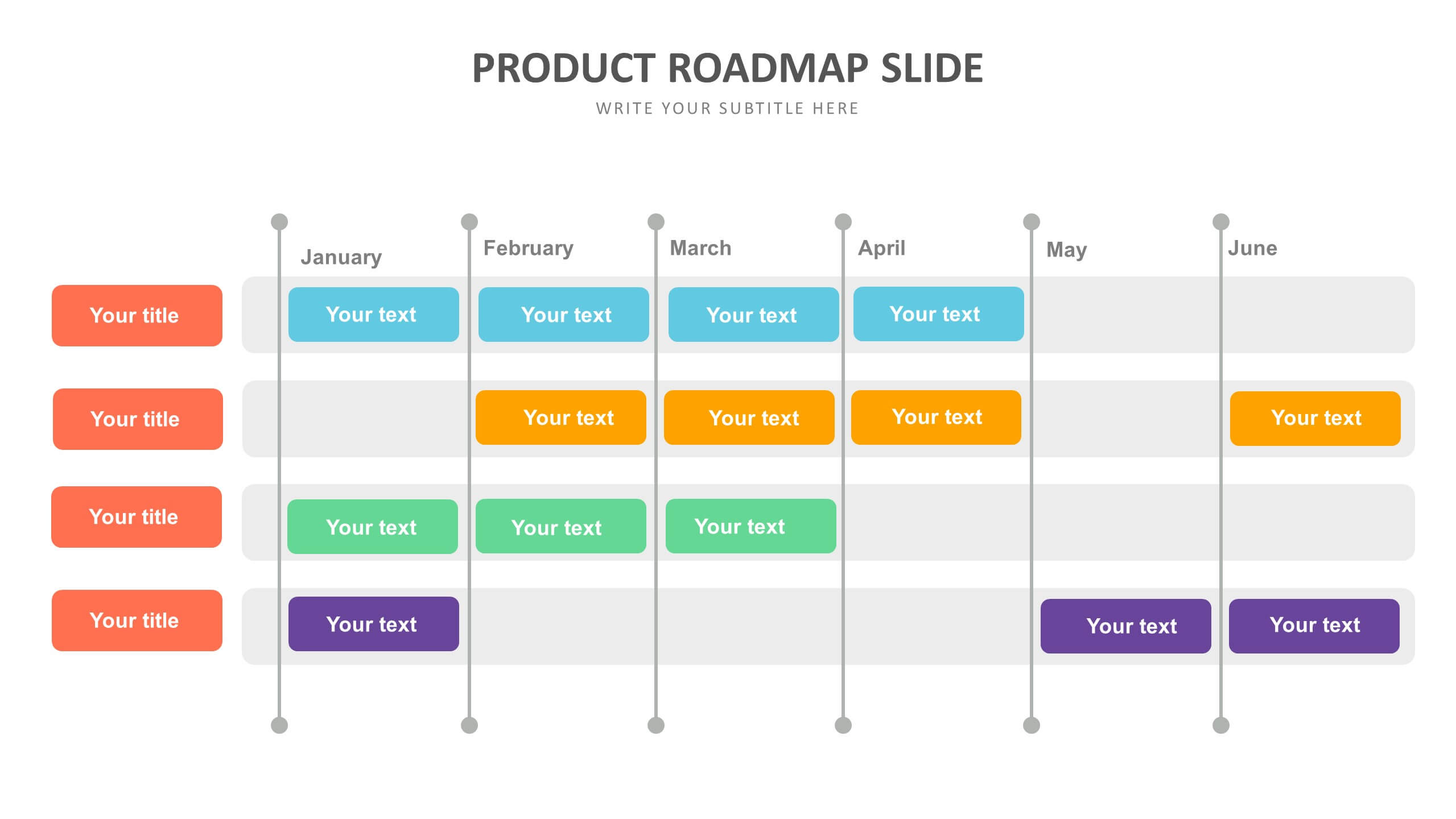 PRODUCT ROADMAP SLIDE

WRITE YOUR SUBTITLE HERE

| | January | February | March | April | May | June |
|---|---|---|---|---|---|---|
| Your title | Your text | Your text | Your text | Your text | | |
| Your title | | Your text | Your text | Your text | | Your text |
| Your title | Your text | Your text | Your text | | | |
| Your title | Your text | | | | Your text | Your text |